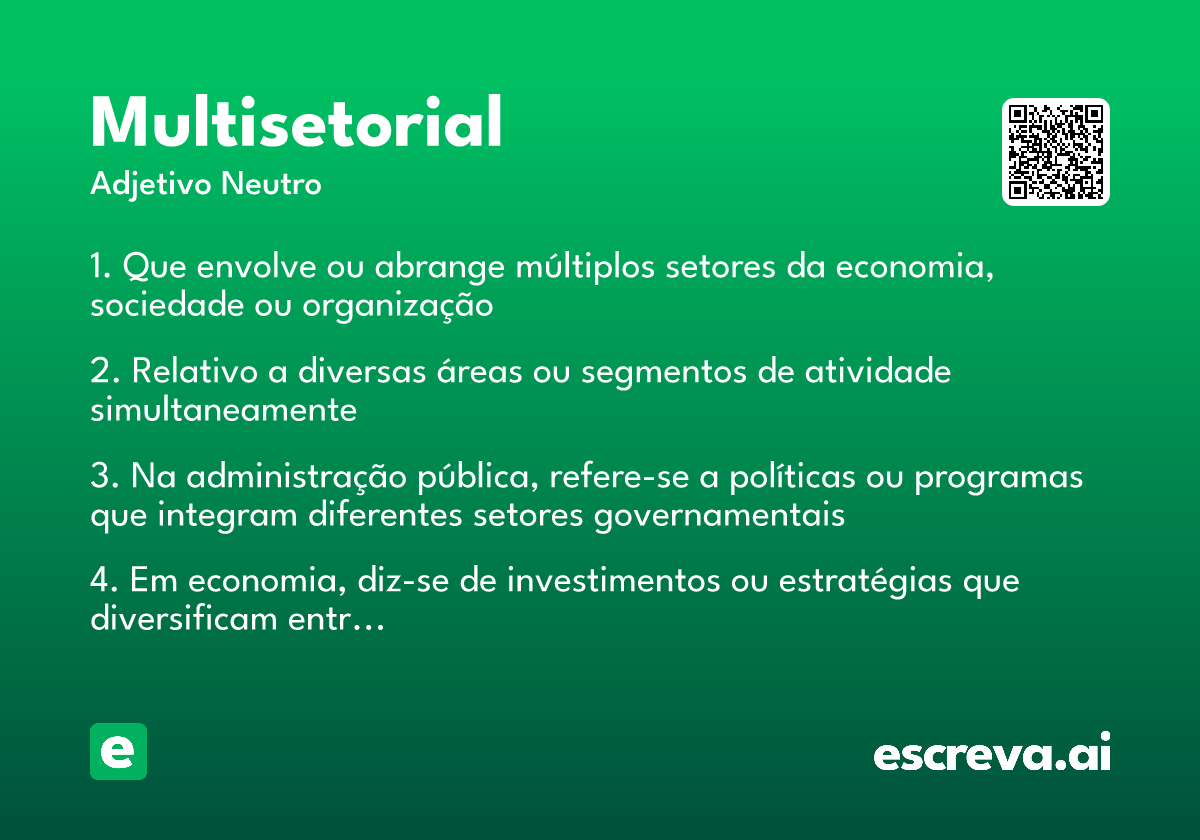 Multisetorial

Adjetivo Neutro

1. Que envolve ou abrange múltiplos setores da economia, sociedade ou organização

2. Relativo a diversas áreas ou segmentos de atividade simultaneamente

3. Na administração pública, refere-se a políticas ou programas que integram diferentes setores governamentais

4. Em economia, diz-se de investimentos ou estratégias que diversificam entr…

e

escreva.ai